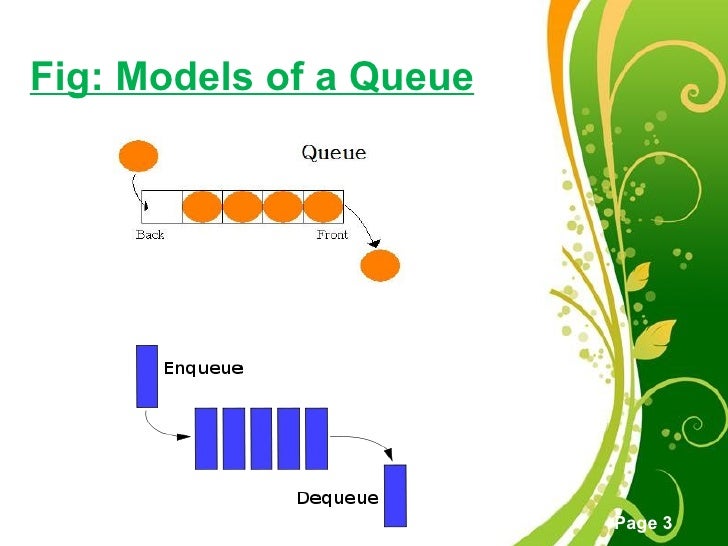 Fig: Models of a Queue

Queue

Back

Front

Enqueue

Dequeue

Page 3